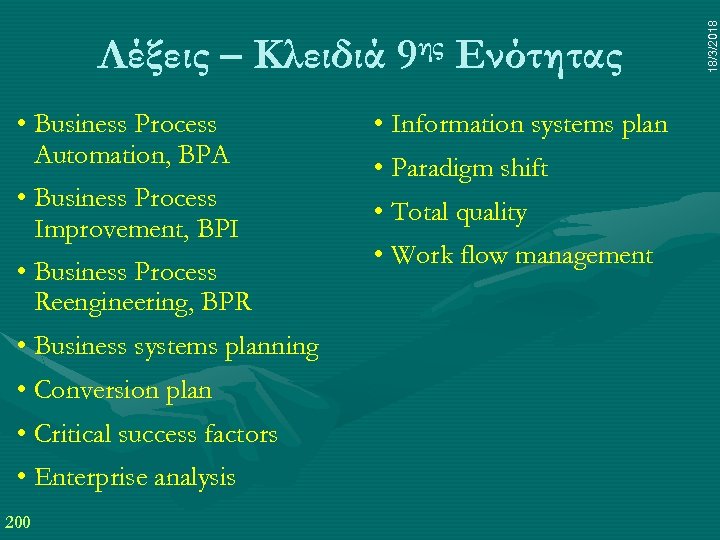 Λέξεις – Κλειδιά 9ης Ενότητας

18/3/2018

• Business Process Automation, BPA
• Business Process Improvement, BPI
• Business Process Reengineering, BPR
• Business systems planning
• Conversion plan
• Critical success factors
• Enterprise analysis

• Information systems plan
• Paradigm shift
• Total quality
• Work flow management

200